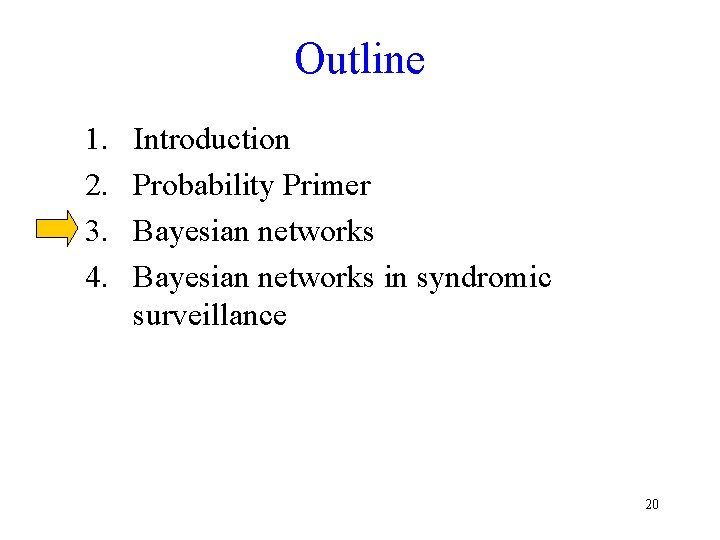 Outline

1. Introduction
2. Probability Primer
3. Bayesian networks
4. Bayesian networks in syndromic surveillance

20